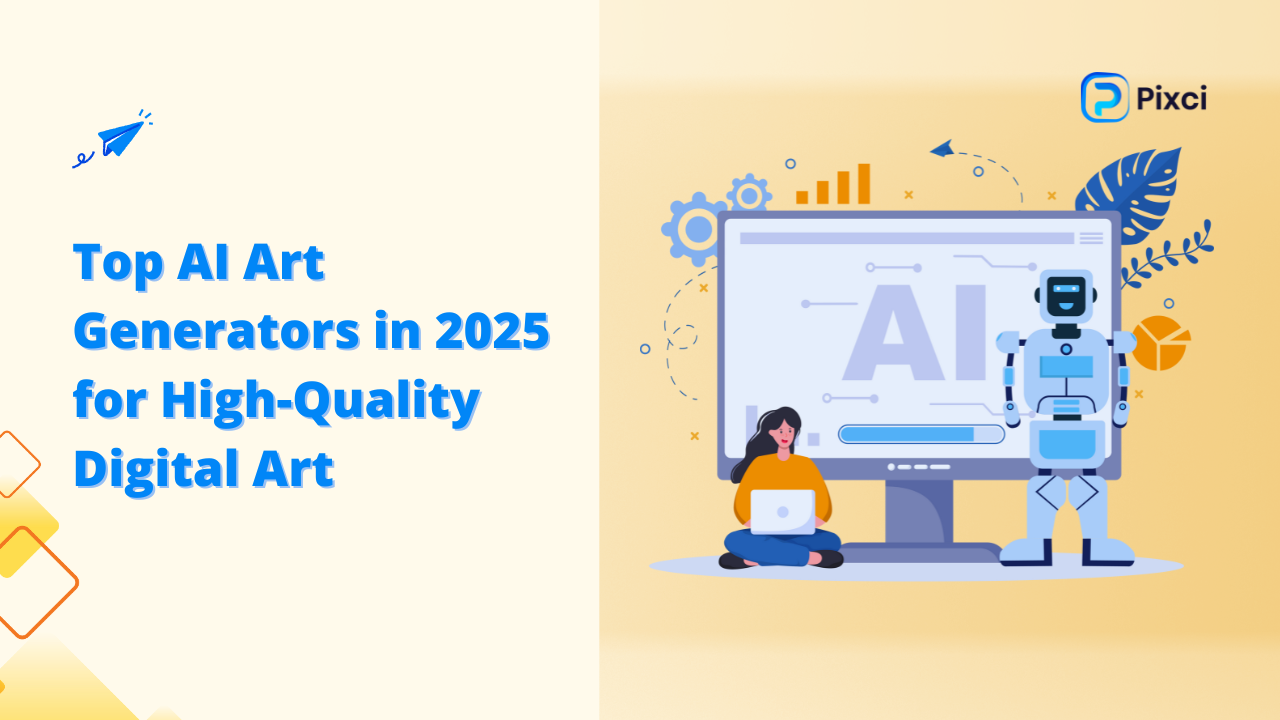 Top AI Art Generators in 2025 for High-Quality Digital Art

Pixci

AI